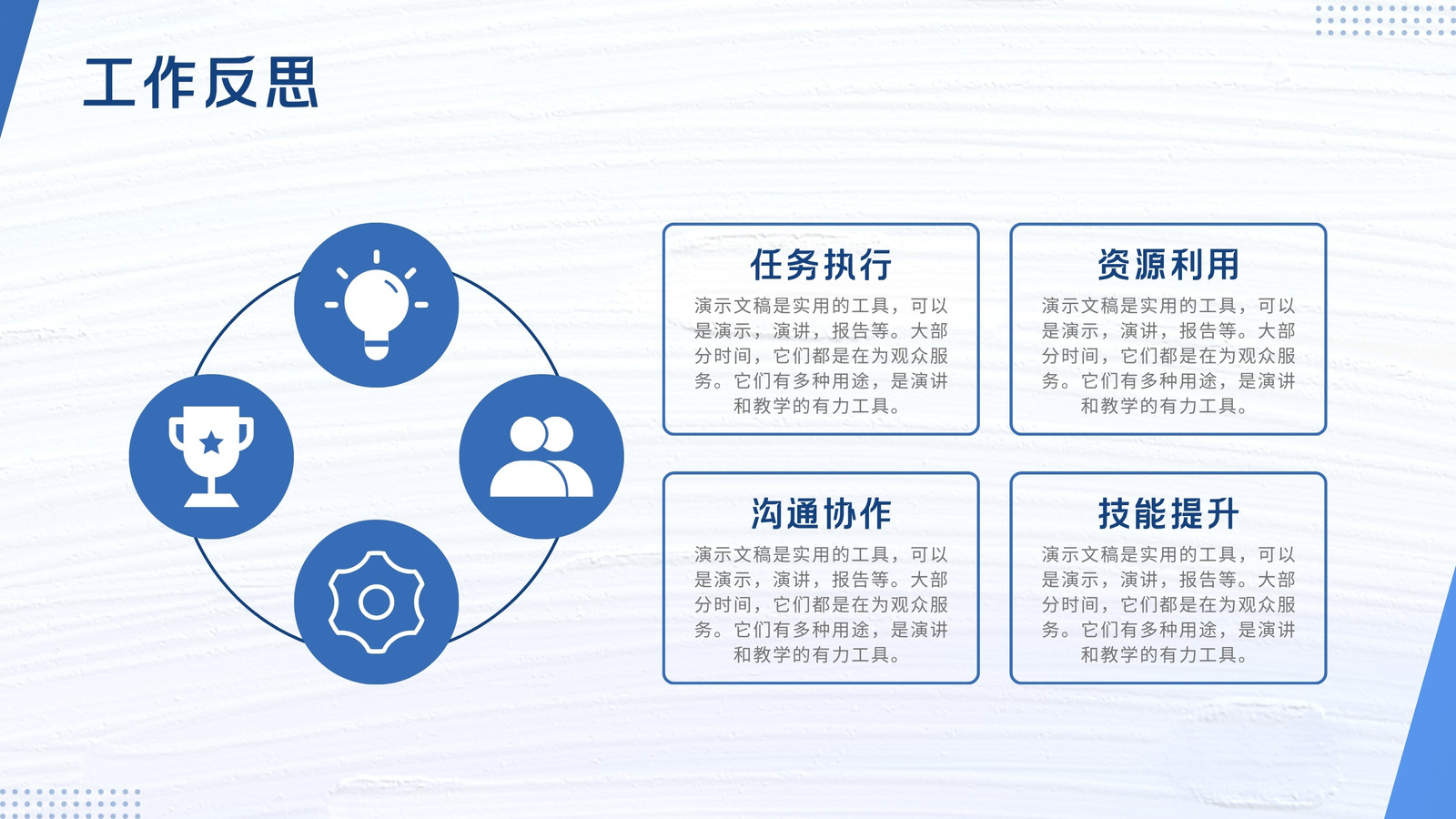 工作反思

任务执行

演示文稿是实用的工具，可以是演示，演讲，报告等。大部分时间，它们都是在为观众服务。它们有多种用途，是演讲和教学的有力工具。

资源利用

演示文稿是实用的工具，可以是演示，演讲，报告等。大部分时间，它们都是在为观众服务。它们有多种用途，是演讲和教学的有力工具。

沟通协作

演示文稿是实用的工具，可以是演示，演讲，报告等。大部分时间，它们都是在为观众服务。它们有多种用途，是演讲和教学的有力工具。

技能提升

演示文稿是实用的工具，可以是演示，演讲，报告等。大部分时间，它们都是在为观众服务。它们有多种用途，是演讲和教学的有力工具。